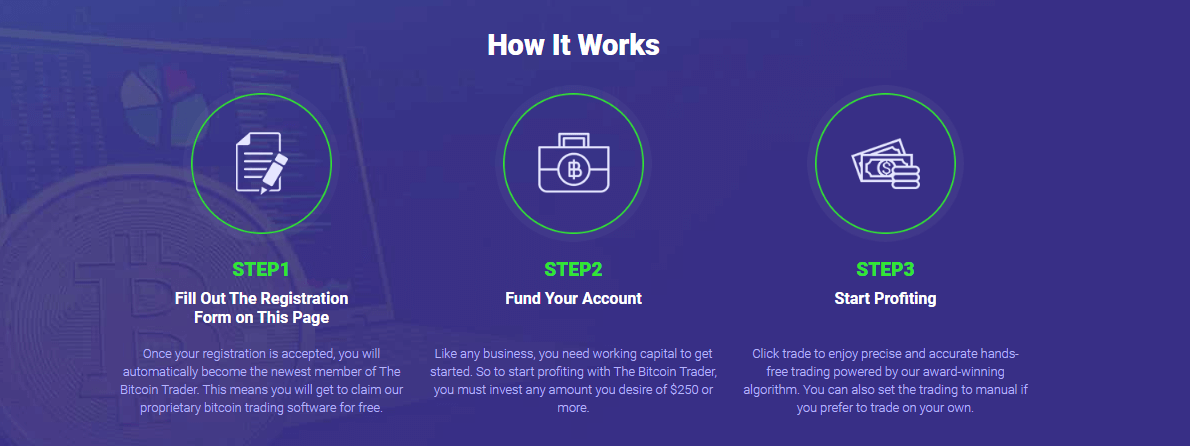 How It Works

STEP1
Fill Out The Registration Form on This Page

Once your registration is accepted, you will automatically become the newest member of The Bitcoin Trader. This means you will get to claim our proprietary bitcoin trading software for free.

STEP2
Fund Your Account

Like any business, you need working capital to get started. So to start profiting with The Bitcoin Trader, you must invest any amount you desire of $250 or more.

STEP3
Start Profiting

Click trade to enjoy precise and accurate hands-free trading powered by our award-winning algorithm. You can also set the trading to manual if you prefer to trade on your own.